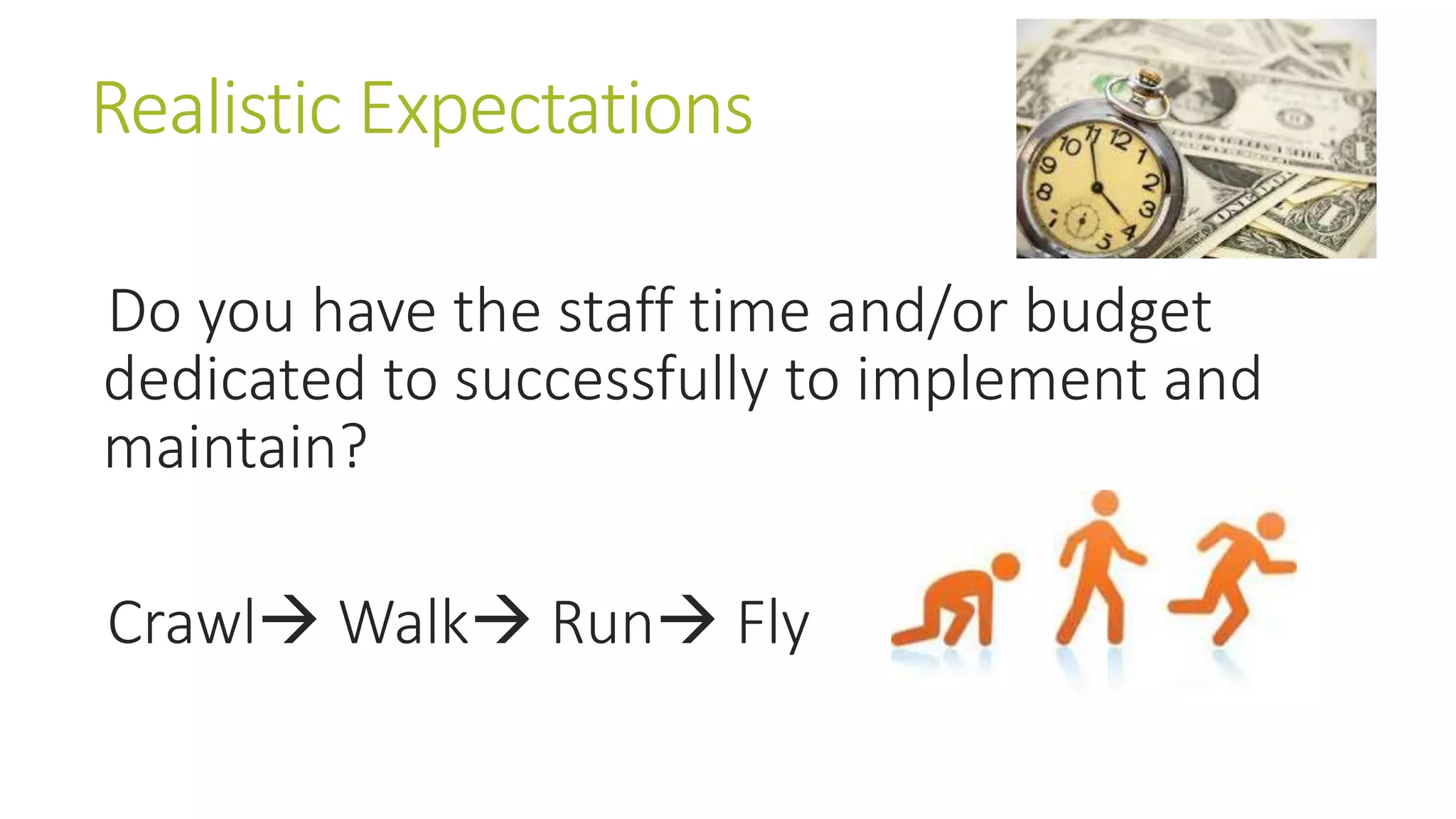 Realistic Expectations

Do you have the staff time and/or budget dedicated to successfully to implement and maintain?

Crawl→ Walk→ Run→ Fly